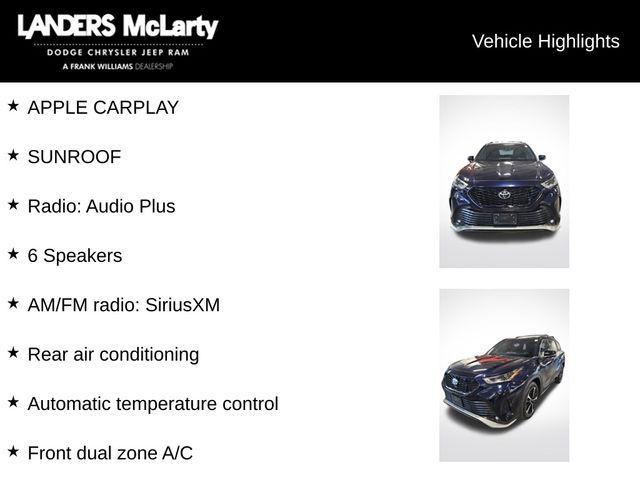 LANDERS McLarty
DODGE CHRYSLER JEEP RAM
A FRANK WILLIAMS DEALERSHIP

Vehicle Highlights

★ APPLE CARPLAY

★ SUNROOF

★ Radio: Audio Plus

★ 6 Speakers

★ AM/FM radio: SiriusXM

★ Rear air conditioning

★ Automatic temperature control

★ Front dual zone A/C